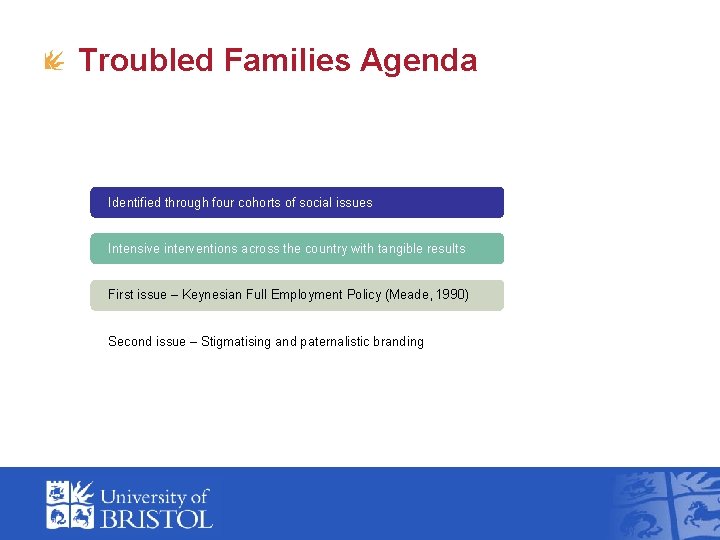 Troubled Families Agenda

Identified through four cohorts of social issues

Intensive interventions across the country with tangible results

First issue – Keynesian Full Employment Policy (Meade, 1990)

Second issue – Stigmatising and paternalistic branding

University of BRISTOL